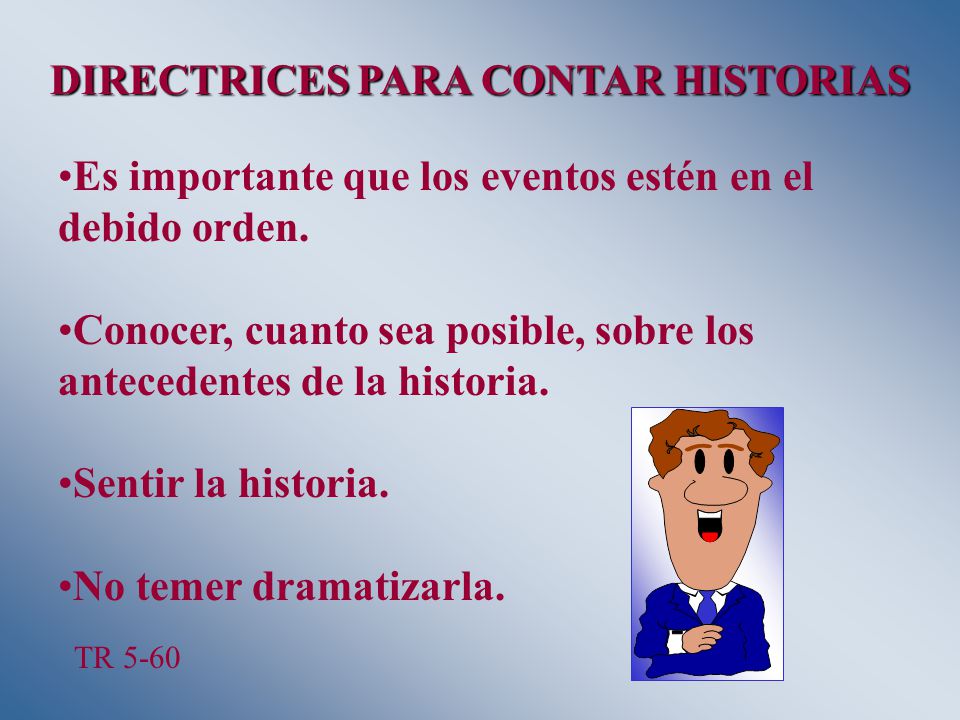 DIRECTRICES PARA CONTAR HISTORIAS

•Es importante que los eventos estén en el debido orden.

•Conocer, cuanto sea posible, sobre los antecedentes de la historia.

•Sentir la historia.

•No temer dramatizarla.

TR 5-60